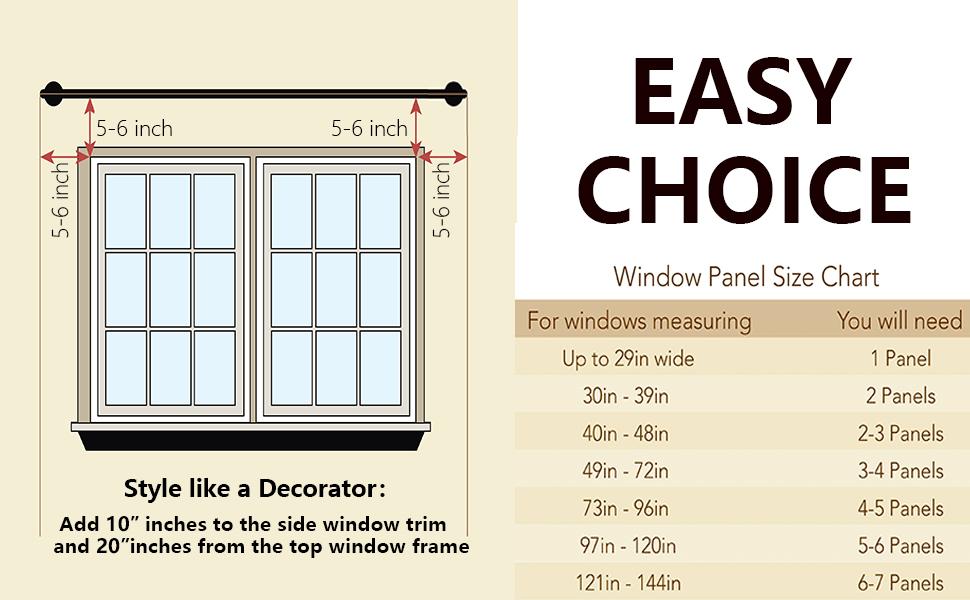 5-6 inch

5-6 inch

5-6 inch

5-6 inch

Style like a Decorator:

Add 10" inches to the side window trim and 20"inches from the top window frame

EASY CHOICE

Window Panel Size Chart

| For windows measuring | You will need |
|---|---|
| Up to 29in wide | 1 Panel |
| 30in - 39in | 2 Panels |
| 40in - 48in | 2-3 Panels |
| 49in - 72in | 3-4 Panels |
| 73in - 96in | 4-5 Panels |
| 97in - 120in | 5-6 Panels |
| 121in - 144in | 6-7 Panels |